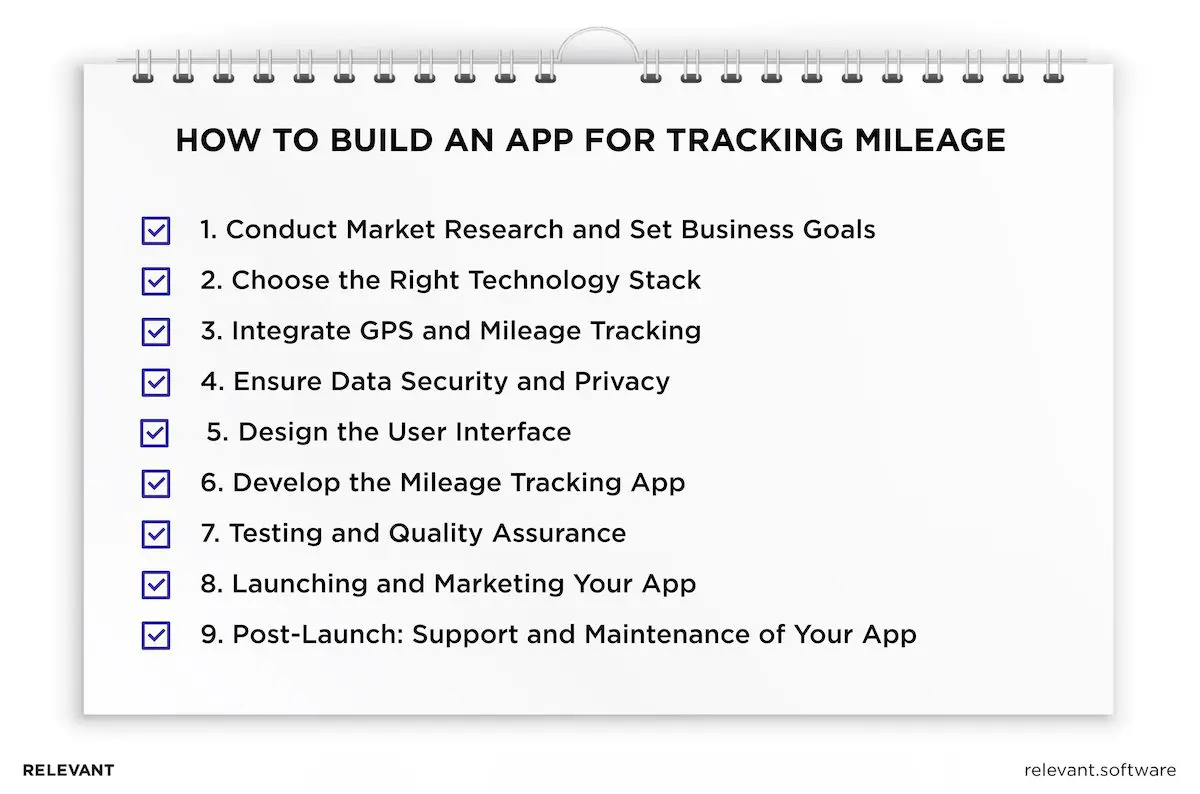 HOW TO BUILD AN APP FOR TRACKING MILEAGE

1. Conduct Market Research and Set Business Goals
2. Choose the Right Technology Stack
3. Integrate GPS and Mileage Tracking
4. Ensure Data Security and Privacy
5. Design the User Interface
6. Develop the Mileage Tracking App
7. Testing and Quality Assurance
8. Launching and Marketing Your App
9. Post-Launch: Support and Maintenance of Your App

RELEVANT

relevant.software